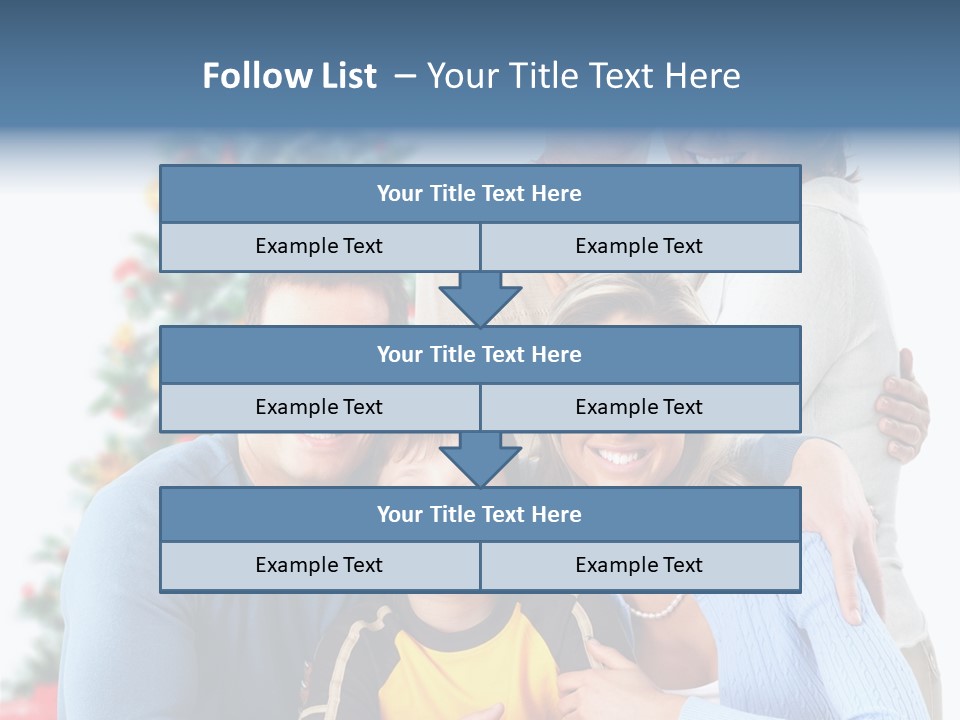 Follow List – Your Title Text Here

Your Title Text Here

Example Text

Example Text

Your Title Text Here

Example Text

Example Text

Your Title Text Here

Example Text

Example Text